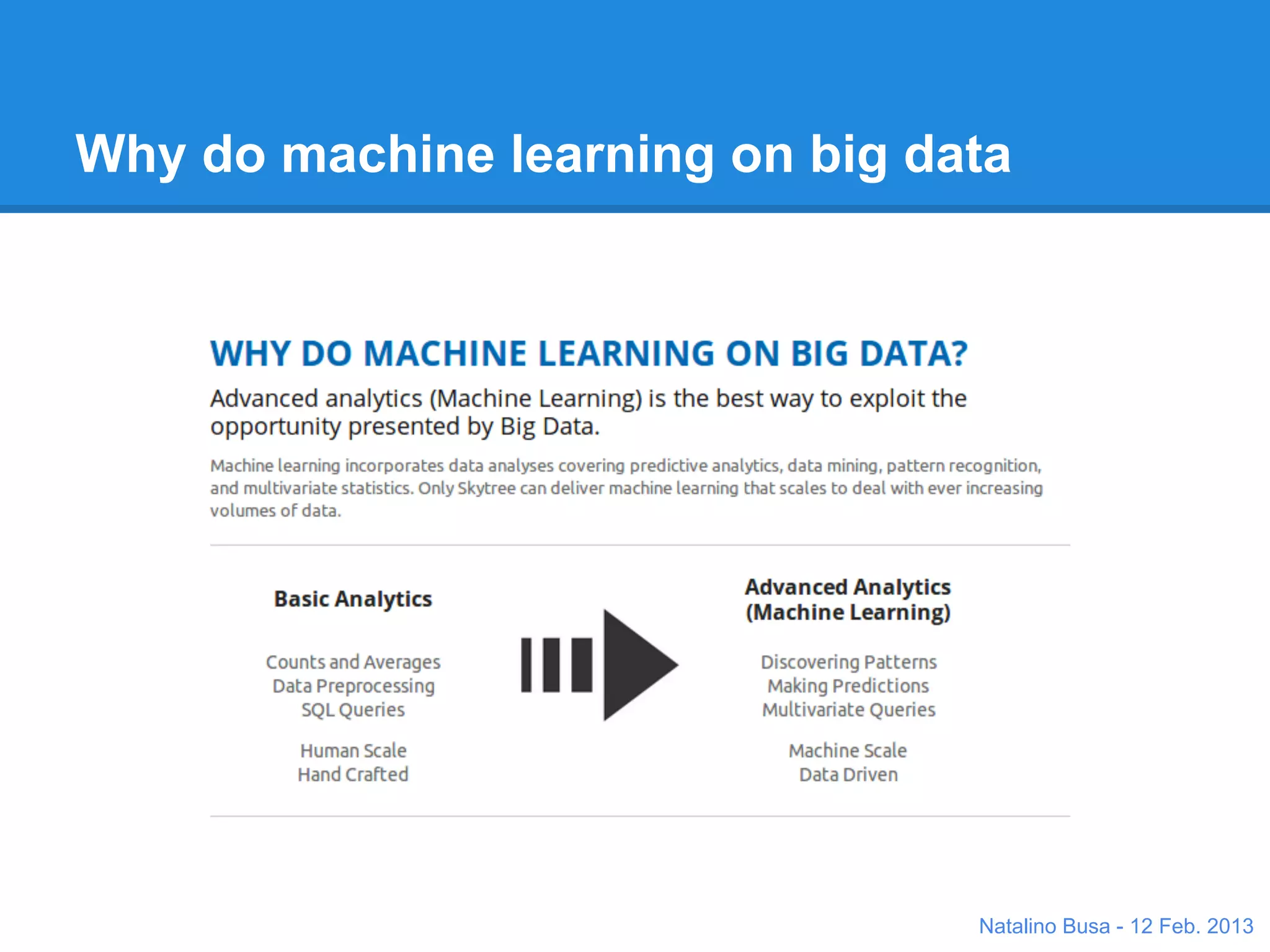 Why do machine learning on big data

WHY DO MACHINE LEARNING ON BIG DATA?

Advanced analytics (Machine Learning) is the best way to exploit the opportunity presented by Big Data.

Machine learning incorporates data analyses covering predictive analytics, data mining, pattern recognition, and multivariate statistics. Only Skytree can deliver machine learning that scales to deal with ever increasing volumes of data.

Basic Analytics

Counts and Averages
Data Preprocessing
SQL Queries

Human Scale
Hand Crafted

Advanced Analytics
(Machine Learning)

Discovering Patterns
Making Predictions
Multivariate Queries

Machine Scale
Data Driven

Natalino Busa - 12 Feb. 2013